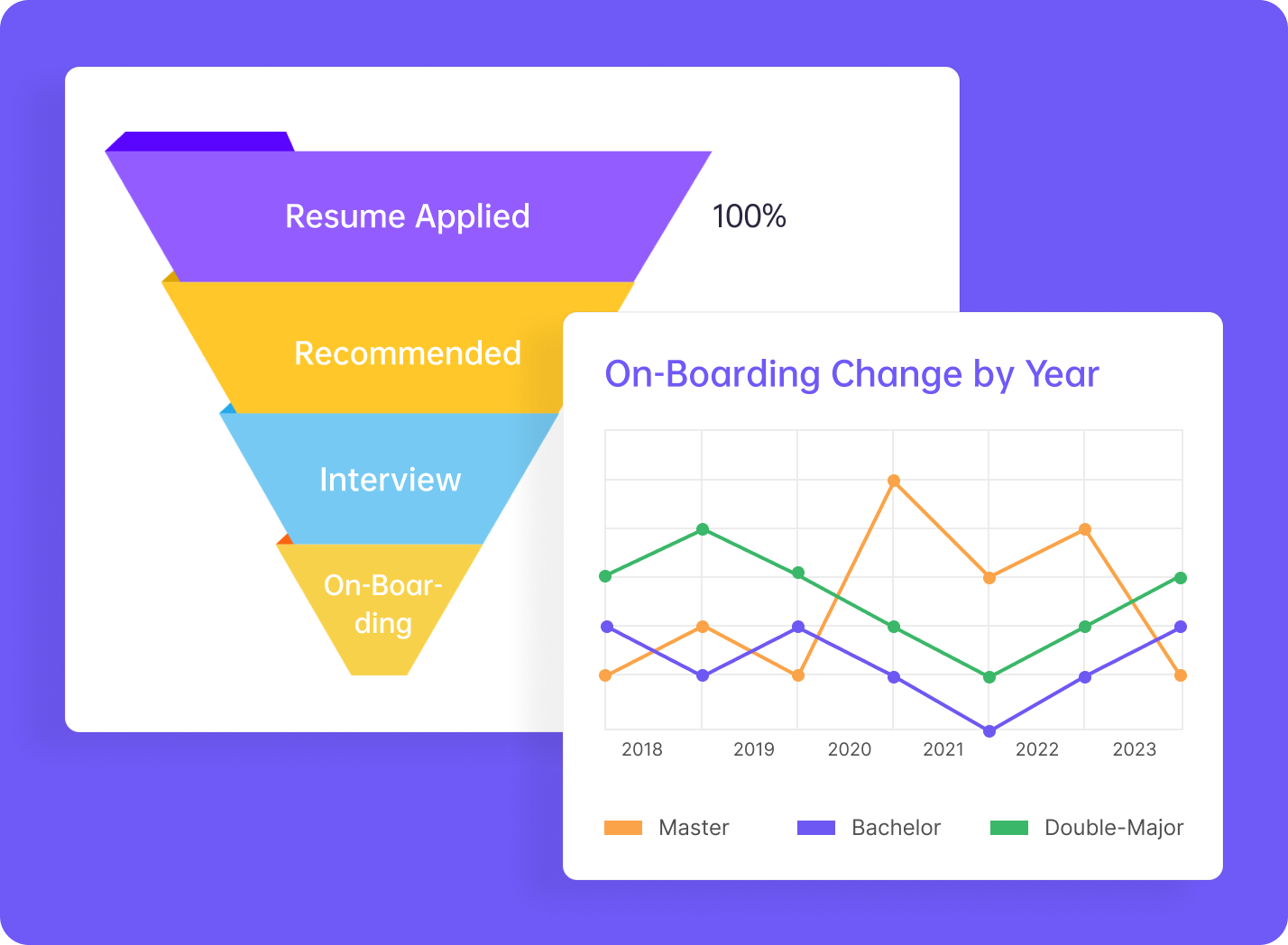 Resume Applied
100%
Recommended
Interview
On-Boarding

On-Boarding Change by Year

2018 2019 2020 2021 2022 2023

Master Bachelor Double-Major